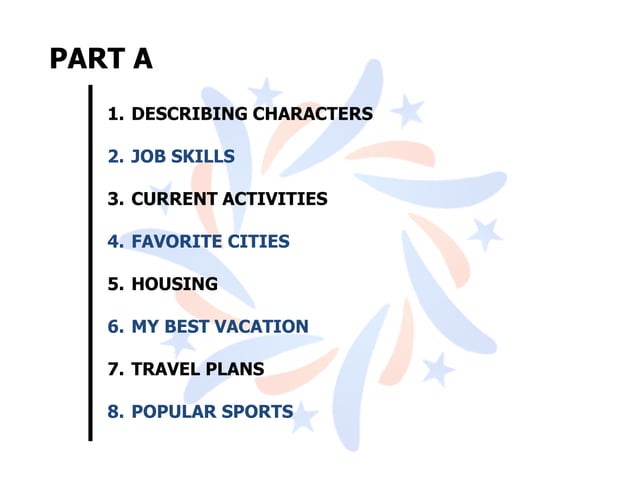 PART A

1. DESCRIBING CHARACTERS

2. JOB SKILLS

3. CURRENT ACTIVITIES

4. FAVORITE CITIES

5. HOUSING

6. MY BEST VACATION

7. TRAVEL PLANS

8. POPULAR SPORTS